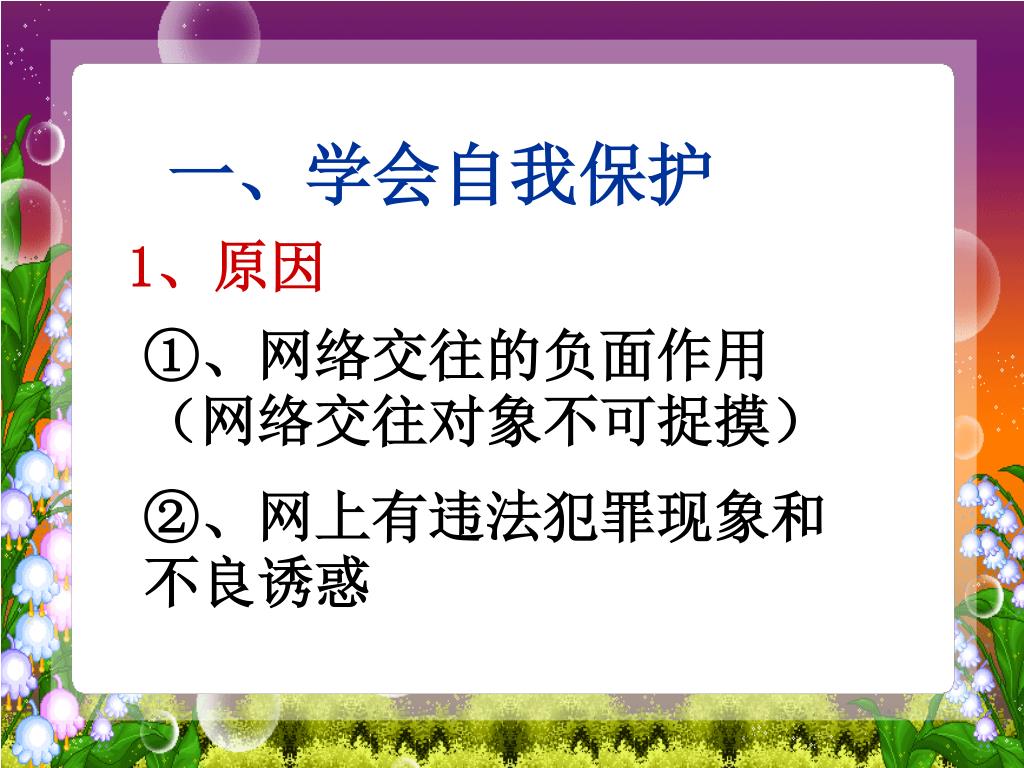 一、学会自我保护

1、原因

①、网络交往的负面作用（网络交往对象不可捉摸）

②、网上有违法犯罪现象和不良诱惑